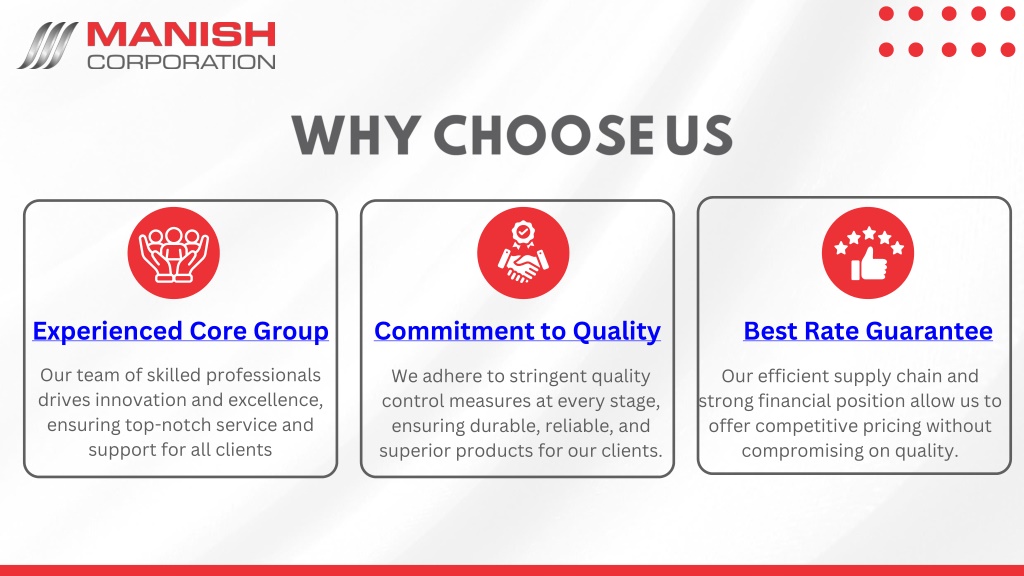 MANISH
CORPORATION

WHY CHOOSE US

Experienced Core Group

Our team of skilled professionals drives innovation and excellence, ensuring top-notch service and support for all clients

Commitment to Quality

We adhere to stringent quality control measures at every stage, ensuring durable, reliable, and superior products for our clients.

Best Rate Guarantee

Our efficient supply chain and strong financial position allow us to offer competitive pricing without compromising on quality.